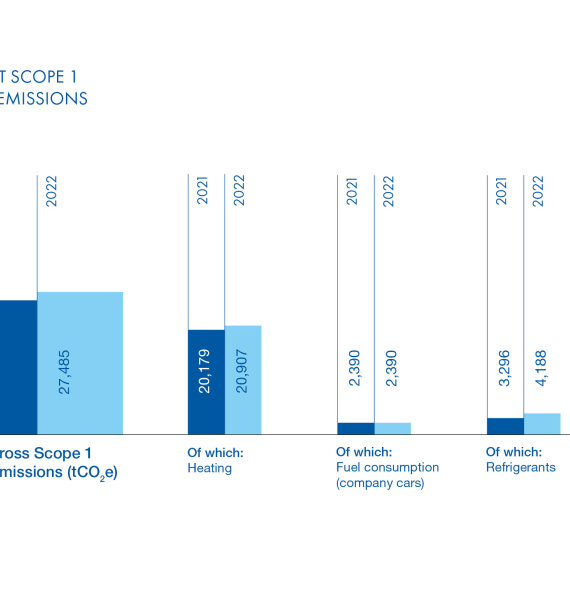 T SCOPE 1
EMISSIONS

2022

27,485

ross Scope 1
missions ($tCO_2e$)

2021 2022

20,179 20,907

Of which:
Heating

2021 2022

2,390 2,390

Of which:
Fuel consumption
(company cars)

2021 2022

3,296 4,188

Of which:
Refrigerants